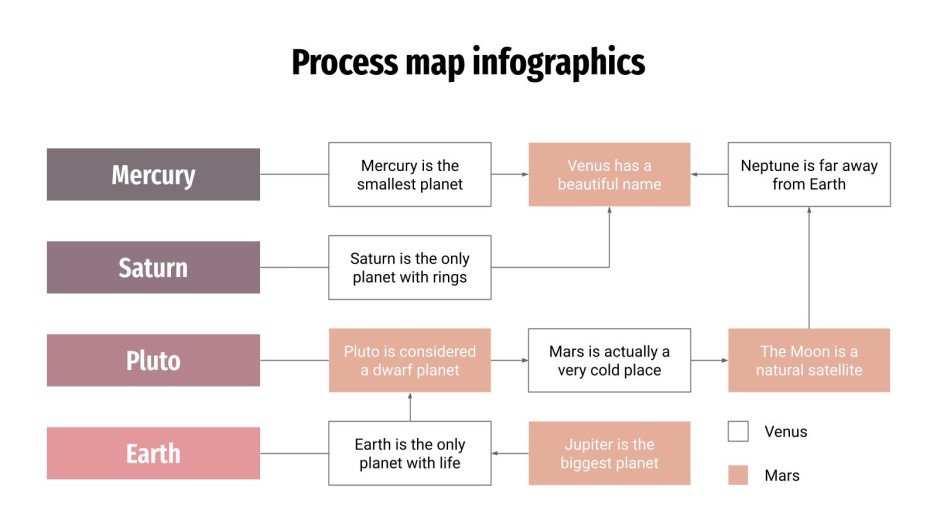 Process map infographics

Mercury

Mercury is the smallest planet

Venus has a beautiful name

Neptune is far away from Earth

Saturn

Saturn is the only planet with rings

Pluto

Pluto is considered a dwarf planet

Mars is actually a very cold place

The Moon is a natural satellite

Earth

Earth is the only planet with life

Jupiter is the biggest planet

Venus

Mars